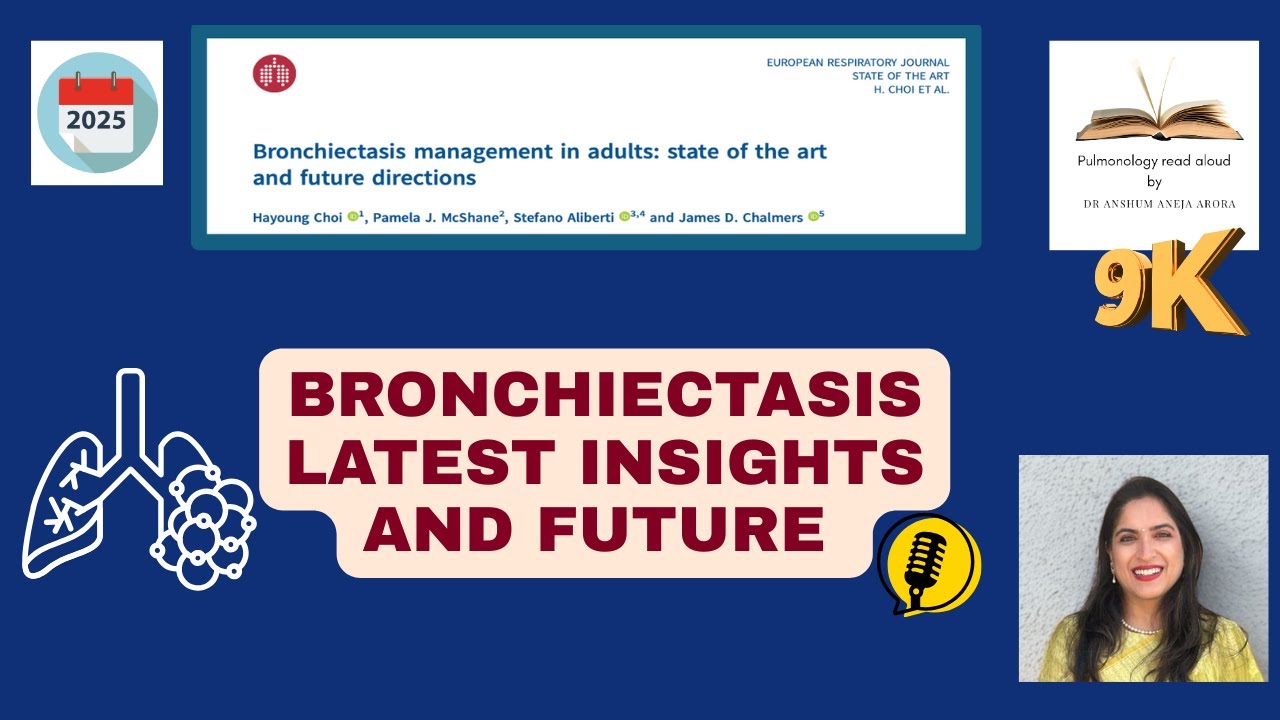 2025

EUROPEAN RESPIRATORY JOURNAL
STATE OF THE ART
H. CHOI ET AL.

Bronchiectasis management in adults: state of the art and future directions

Hayoung Choi $^{1}$, Pamela J. McShane$^{2}$, Stefano Aliberti $^{3,4}$ and James D. Chalmers $^{5}$

Pulmonology read aloud
by
DR ANSHUM ANEJA ARORA

9K

BRONCHIECTASIS LATEST INSIGHTS AND FUTURE